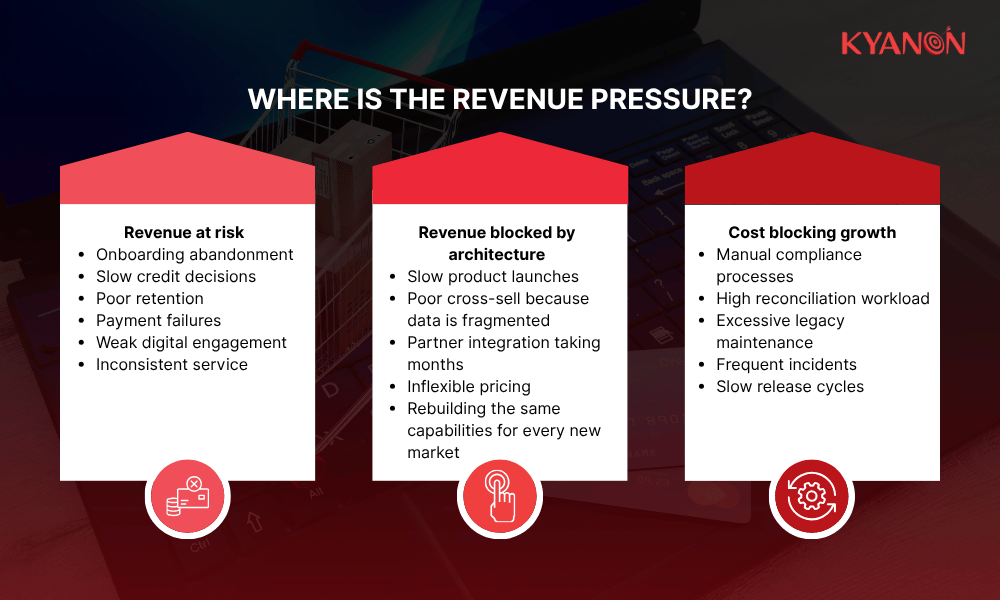 KYANON

WHERE IS THE REVENUE PRESSURE?

Revenue at risk
- Onboarding abandonment
- Slow credit decisions
- Poor retention
- Payment failures
- Weak digital engagement
- Inconsistent service

Revenue blocked by architecture
- Slow product launches
- Poor cross-sell because data is fragmented
- Partner integration taking months
- Inflexible pricing
- Rebuilding the same capabilities for every new market

Cost blocking growth
- Manual compliance processes
- High reconciliation workload
- Excessive legacy maintenance
- Frequent incidents
- Slow release cycles